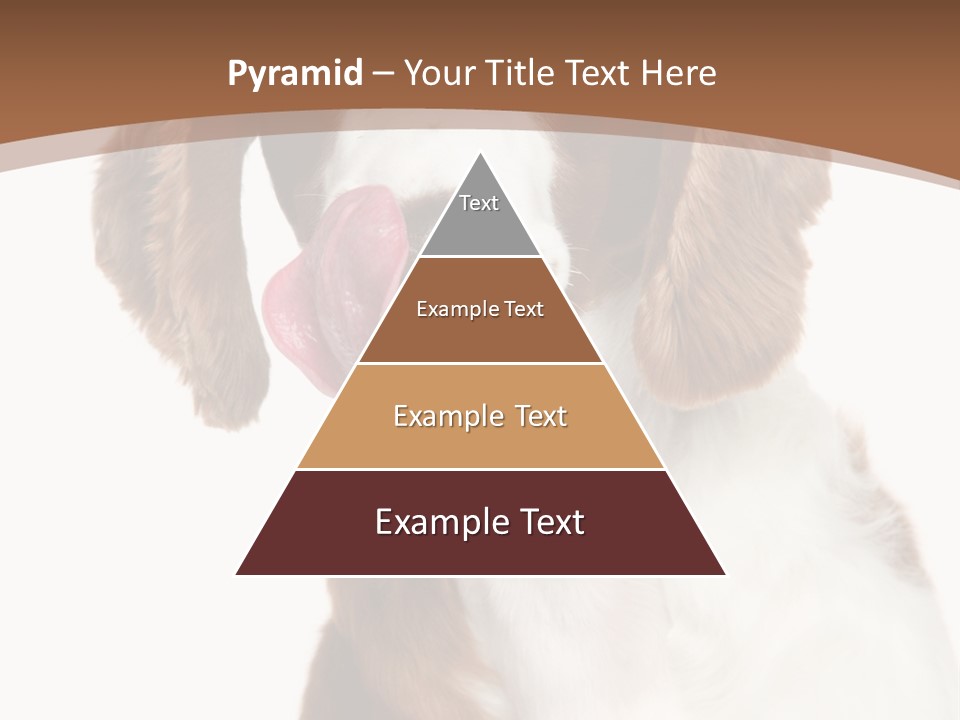 Pyramid – Your Title Text Here

Text

Example Text

Example Text

Example Text